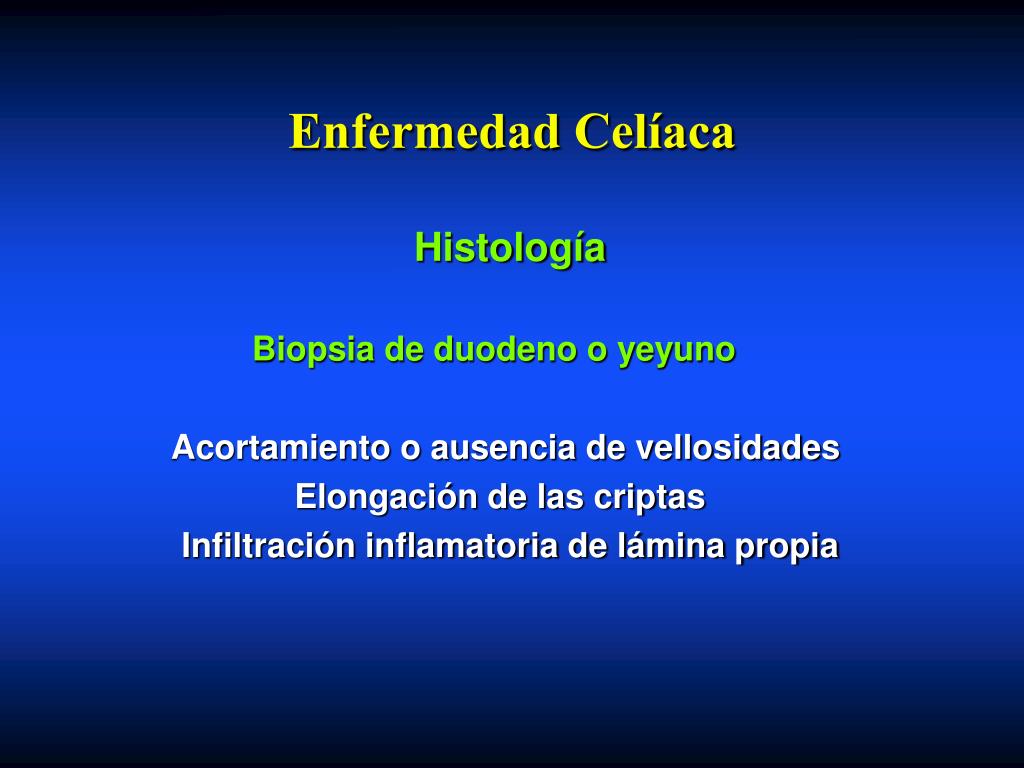 Enfermedad Celíaca

Histología

Biopsia de duodeno o yeyuno

Acortamiento o ausencia de vellosidades
Elongación de las criptas
Infiltración inflamatoria de lámina propia